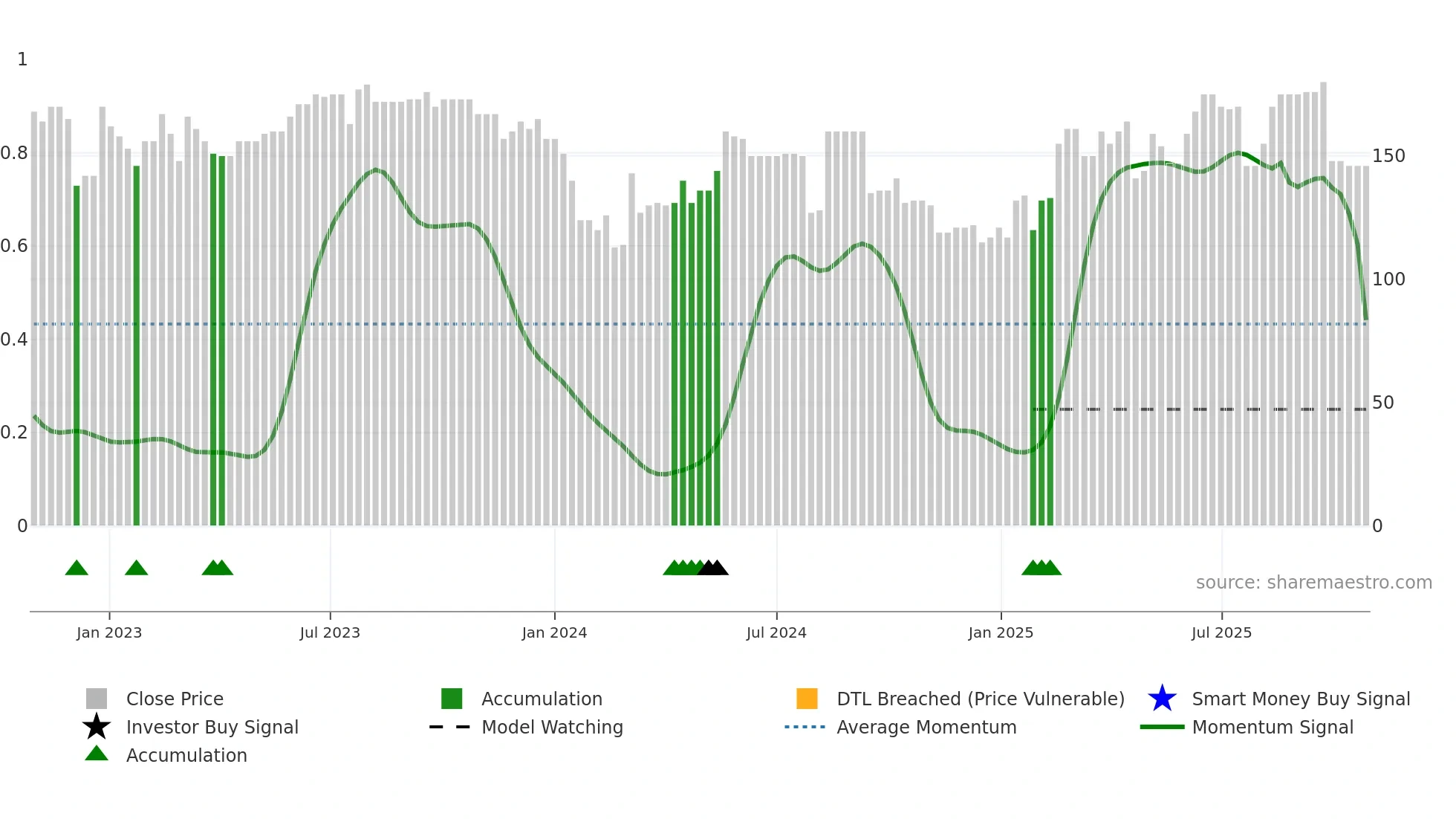 1
0.8
0.6
0.4
0.2
0

150
100
50
0

source: sharemaestro.com

Jan 2023
Jul 2023
Jan 2024
Jul 2024
Jan 2025
Jul 2025

Close Price
Investor Buy Signal
Accumulation
Accumulation
Model Watching
DTL Breached (Price Vulnerable)
Average Momentum
Smart Money Buy Signal
Momentum Signal